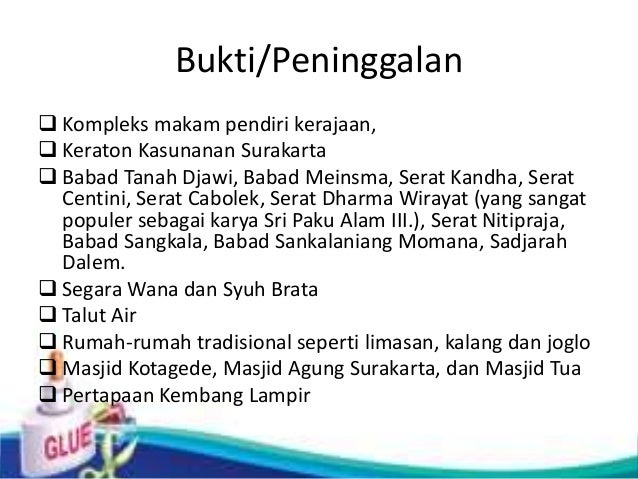 Bukti/Peninggalan

❑ Kompleks makam pendiri kerajaan,
❑ Keraton Kasunanan Surakarta
❑ Babad Tanah Djawi, Babad Meinsma, Serat Kandha, Serat Centini, Serat Cabolek, Serat Dharma Wirayat (yang sangat populer sebagai karya Sri Paku Alam III.), Serat Nitipraja, Babad Sangkala, Babad Sankalaniang Momana, Sadjarah Dalem.
❑ Segara Wana dan Syuh Brata
❑ Talut Air
❑ Rumah-rumah tradisional seperti limasan, kalang dan joglo
❑ Masjid Kotagede, Masjid Agung Surakarta, dan Masjid Tua
❑ Pertapaan Kembang Lampir

GLUE